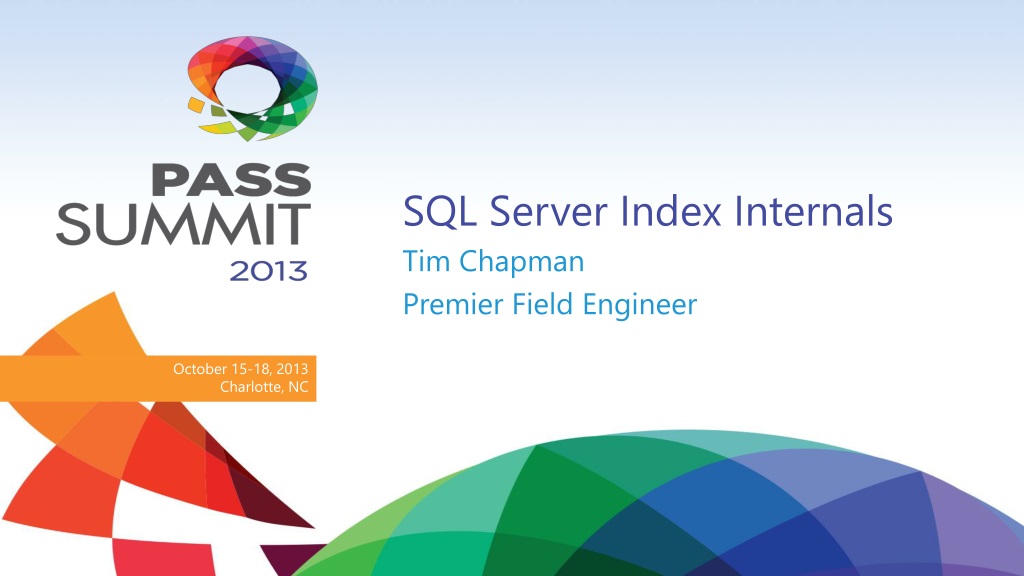 PASS SUMMIT 2013

October 15-18, 2013
Charlotte, NC

SQL Server Index Internals

Tim Chapman

Premier Field Engineer